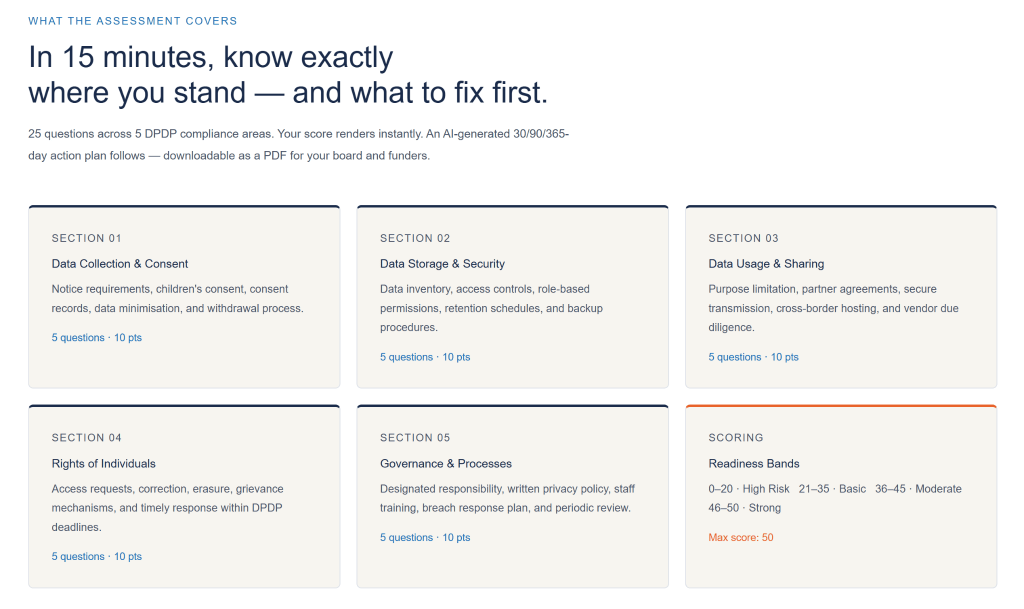 WHAT THE ASSESSMENT COVERS

In 15 minutes, know exactly
where you stand — and what to fix first.

25 questions across 5 DPDP compliance areas. Your score renders instantly. An AI-generated 30/90/365-day action plan follows — downloadable as a PDF for your board and funders.

SECTION 01

Data Collection & Consent

Notice requirements, children's consent, consent records, data minimisation, and withdrawal process.

5 questions · 10 pts

SECTION 02

Data Storage & Security

Data inventory, access controls, role-based permissions, retention schedules, and backup procedures.

5 questions · 10 pts

SECTION 03

Data Usage & Sharing

Purpose limitation, partner agreements, secure transmission, cross-border hosting, and vendor due diligence.

5 questions · 10 pts

SECTION 04

Rights of Individuals

Access requests, correction, erasure, grievance mechanisms, and timely response within DPDP deadlines.

5 questions · 10 pts

SECTION 05

Governance & Processes

Designated responsibility, written privacy policy, staff training, breach response plan, and periodic review.

5 questions · 10 pts

SCORING

Readiness Bands

0–20 · High Risk 21–35 · Basic 36–45 · Moderate 46–50 · Strong

Max score: 50